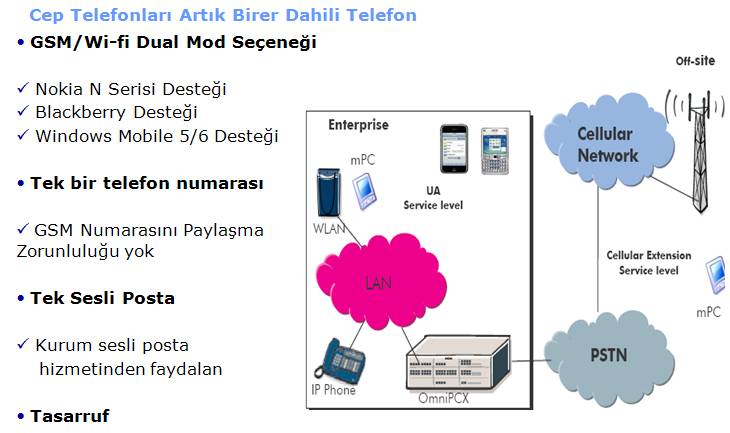 Cep Telefonları Artık Birer Dahili Telefon

• GSM/Wi-fi Dual Mod Seçeneği

✓ Nokia N Serisi Desteği
✓ Blackberry Desteği
✓ Windows Mobile 5/6 Desteği

• Tek bir telefon numarası

✓ GSM Numarasını Paylaşma Zorunluluğu yok

• Tek Sesli Posta

✓ Kurum sesli posta hizmetinden faydalan

• Tasarruf

Enterprise

mPC

UA
Service level

WLAN

LAN

IP Phone

OmniPCX

Off-site

Cellular Network

Cellular Extension
Service level

mPC

PSTN